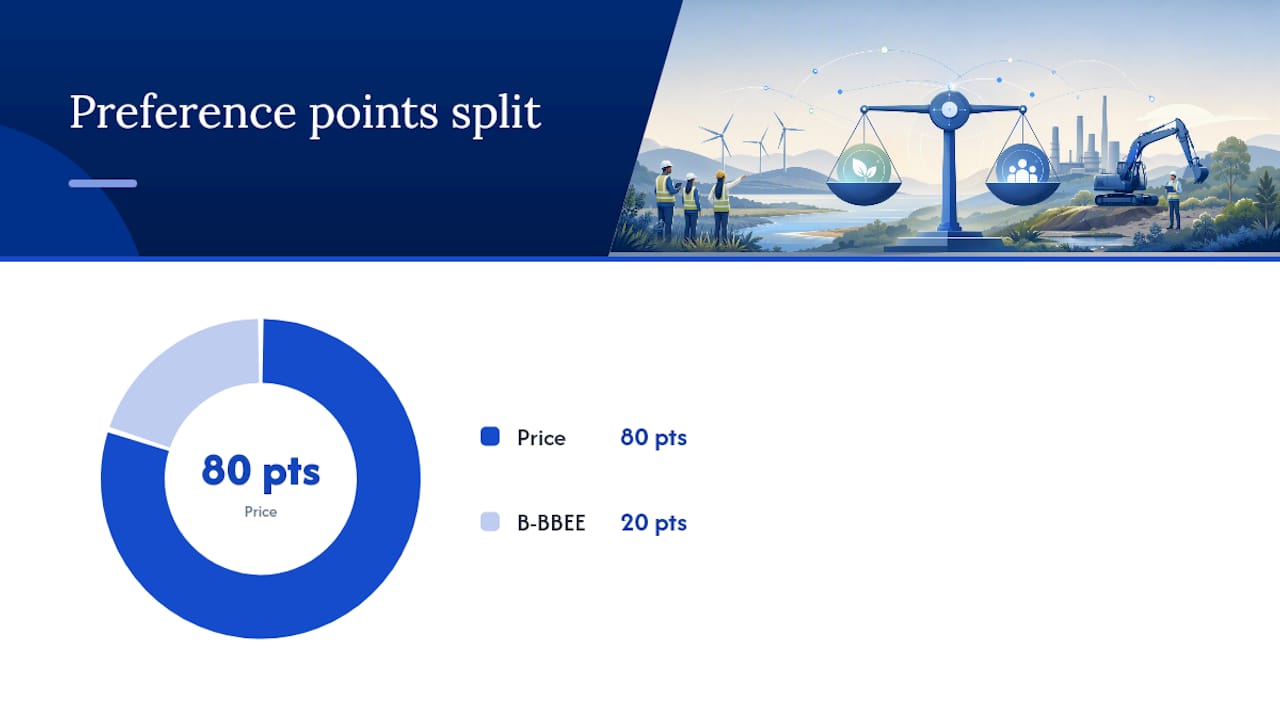 Preference points split

80 pts
Price

Price 80 pts

B-BBEE 20 pts